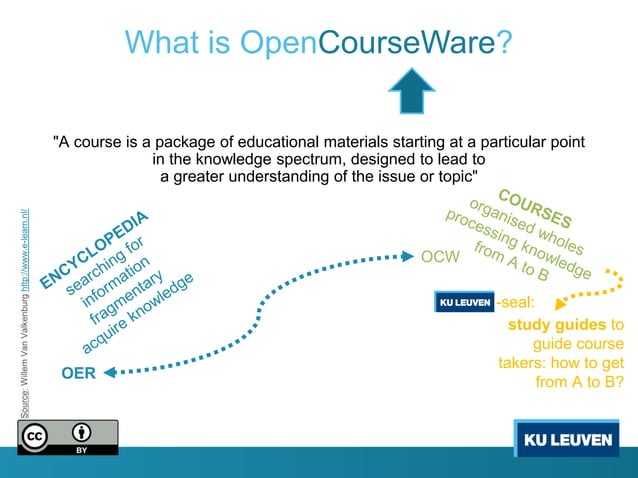 What is OpenCourseWare?

"A course is a package of educational materials starting at a particular point in the knowledge spectrum, designed to lead to a greater understanding of the issue or topic"

Source: Willem Van Valkenburg http://www.e-learn.nl/

ENCYCLOPEDIA
searching for information
fragmentary
acquire knowledge

OER

OCW

COURSES
organised wholes
processing knowledge
from A to B

KU LEUVEN -seal:
study guides to guide course takers: how to get from A to B?

cc BY

KU LEUVEN